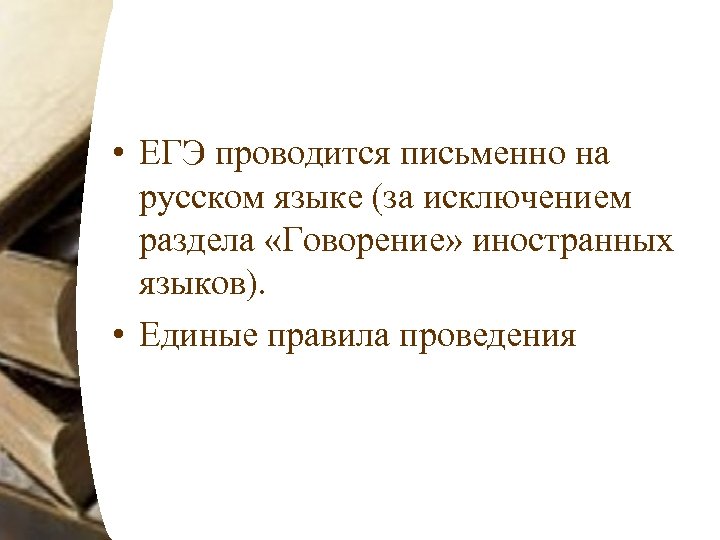 • ЕГЭ проводится письменно на русском языке (за исключением раздела «Говорение» иностранных языков).

• Единые правила проведения